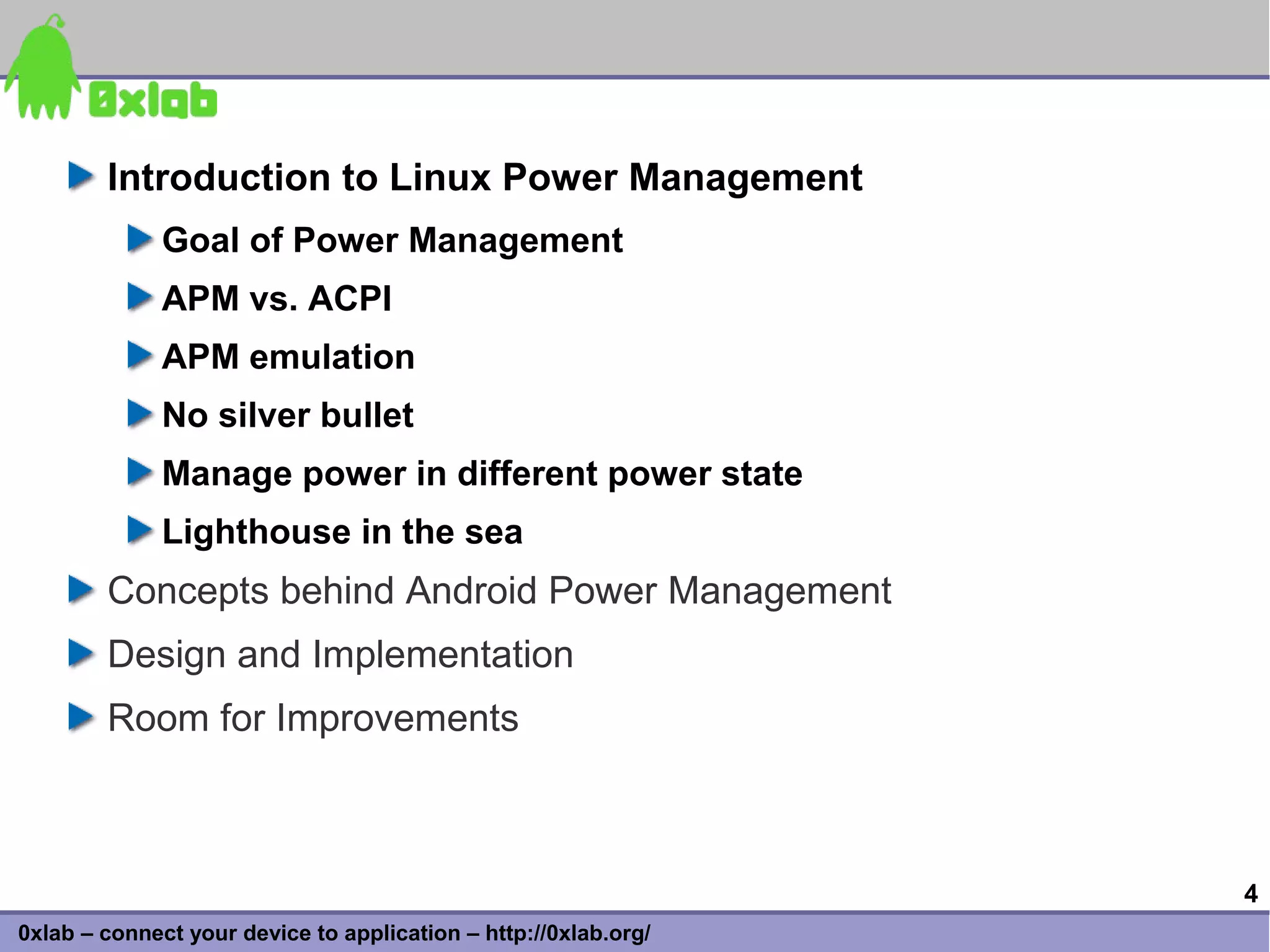 0xlab

Introduction to Linux Power Management

Goal of Power Management

APM vs. ACPI

APM emulation

No silver bullet

Manage power in different power state

Lighthouse in the sea

Concepts behind Android Power Management

Design and Implementation

Room for Improvements

4

0xlab – connect your device to application – http://0xlab.org/